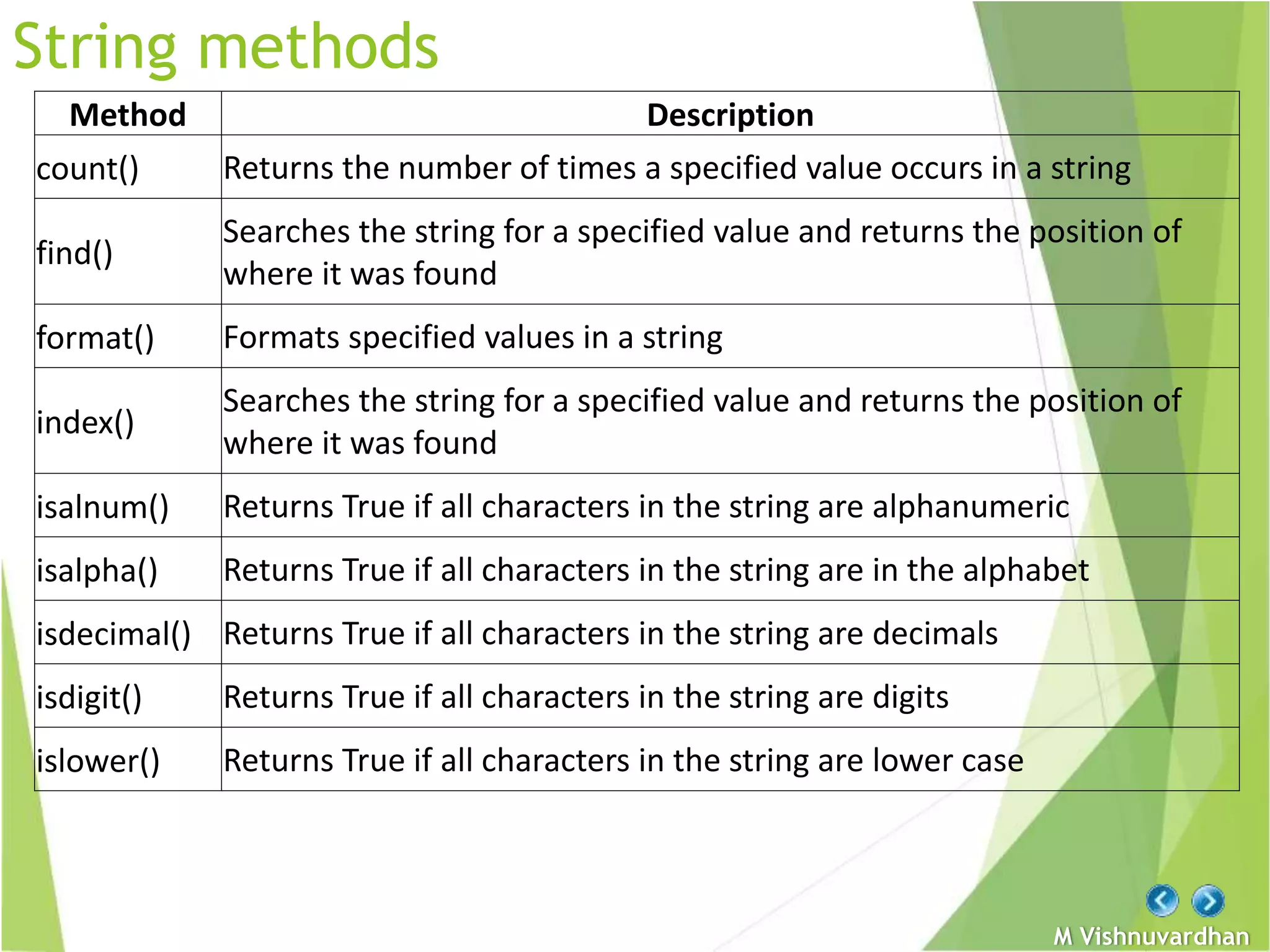 String methods

| Method | Description |
|---|---|
| count() | Returns the number of times a specified value occurs in a string |
| find() | Searches the string for a specified value and returns the position of where it was found |
| format() | Formats specified values in a string |
| index() | Searches the string for a specified value and returns the position of where it was found |
| isalnum() | Returns True if all characters in the string are alphanumeric |
| isalpha() | Returns True if all characters in the string are in the alphabet |
| isdecimal() | Returns True if all characters in the string are decimals |
| isdigit() | Returns True if all characters in the string are digits |
| islower() | Returns True if all characters in the string are lower case |

M Vishnuvardhan